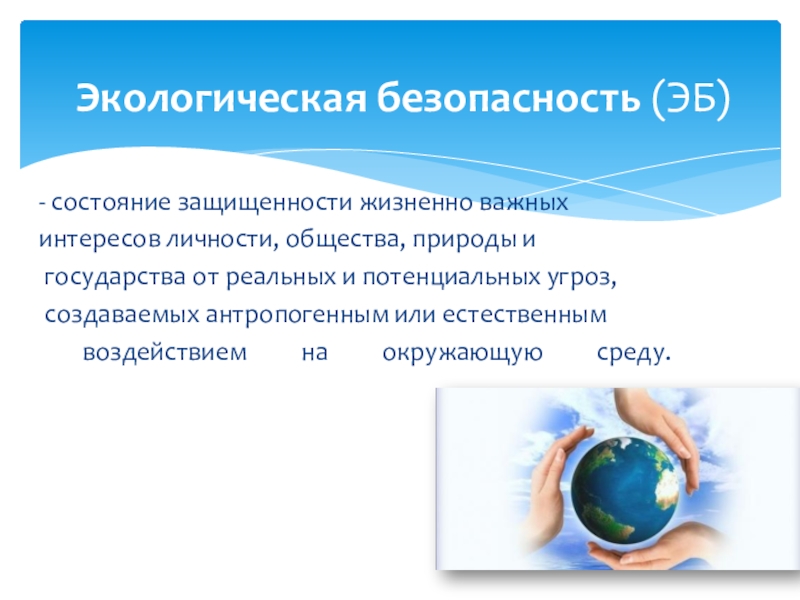 Экологическая безопасность (ЭБ)

- состояние защищенности жизненно важных интересов личности, общества, природы и государства от реальных и потенциальных угроз, создаваемых антропогенным или естественным воздействием на окружающую среду.